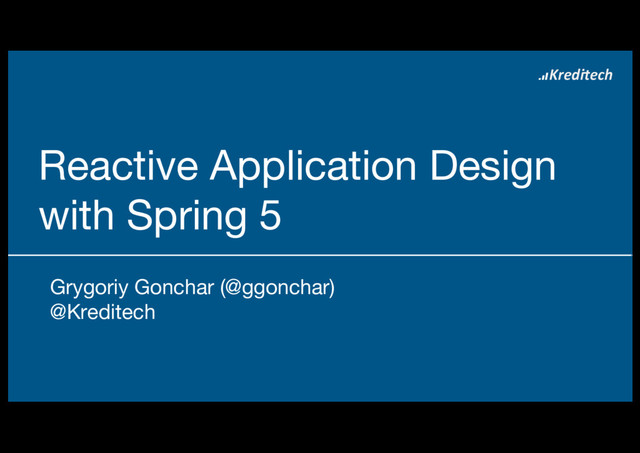 Kreditech

Reactive Application Design with Spring 5

Grygoriy Gonchar (@ggonchar)
@Kreditech